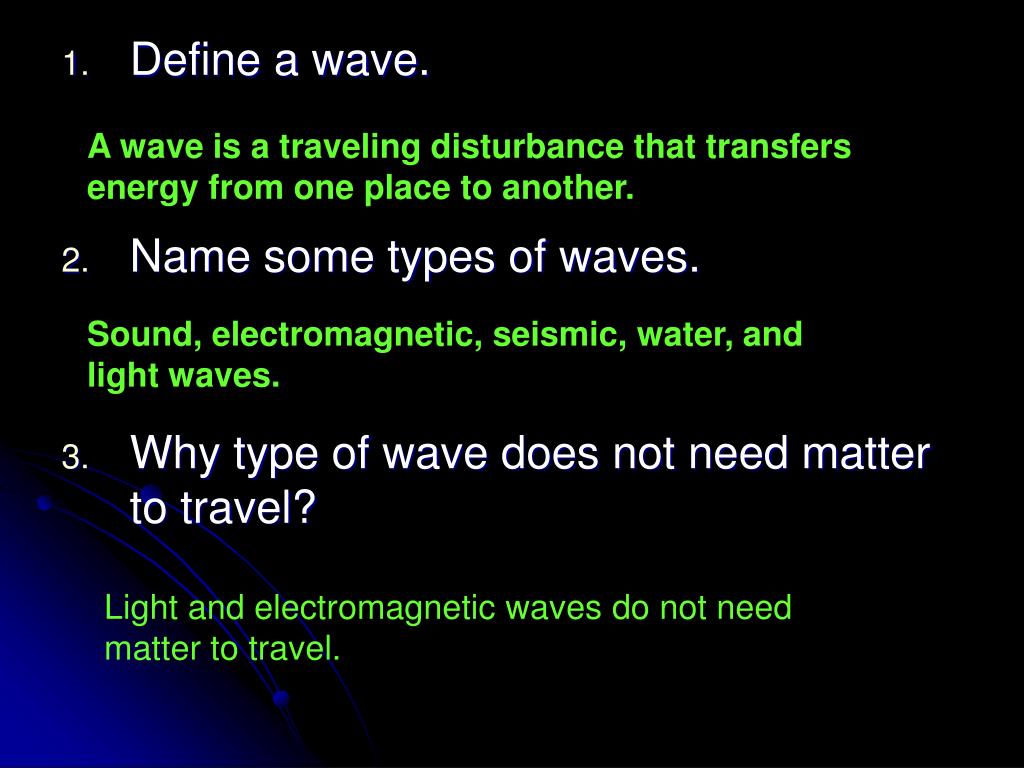 1. Define a wave.

A wave is a traveling disturbance that transfers energy from one place to another.

2. Name some types of waves.

Sound, electromagnetic, seismic, water, and light waves.

3. Why type of wave does not need matter to travel?

Light and electromagnetic waves do not need matter to travel.